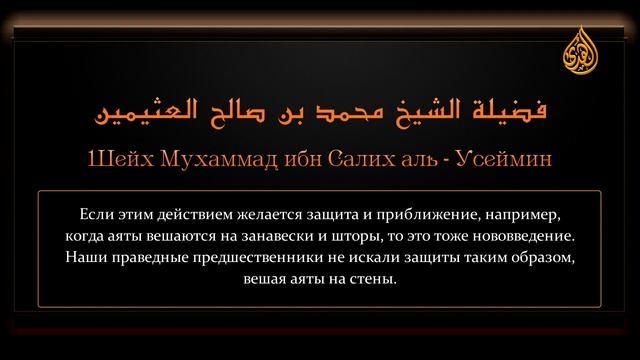 فضيلة الشيخ محمد بن صالح العثيمين

1Шейх Мухаммад ибн Салих аль - Усеймин

Если этим действием желается защита и приближение, например, когда аяты вешаются на занавески и шторы, то это тоже нововведение. Наши праведные предшественники не искали защиты таким образом, вешая аяты на стены.